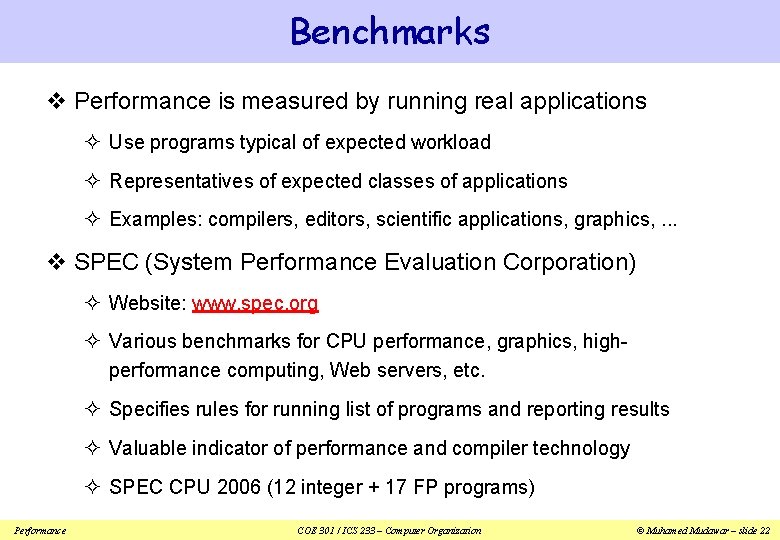 Benchmarks

❖ Performance is measured by running real applications

✧ Use programs typical of expected workload

✧ Representatives of expected classes of applications

✧ Examples: compilers, editors, scientific applications, graphics, ...

❖ SPEC (System Performance Evaluation Corporation)

✧ Website: www.spec.org

✧ Various benchmarks for CPU performance, graphics, high-performance computing, Web servers, etc.

✧ Specifies rules for running list of programs and reporting results

✧ Valuable indicator of performance and compiler technology

✧ SPEC CPU 2006 (12 integer + 17 FP programs)

Performance COE 301 / ICS 233 – Computer Organization © Muhamed Mudawar – slide 22